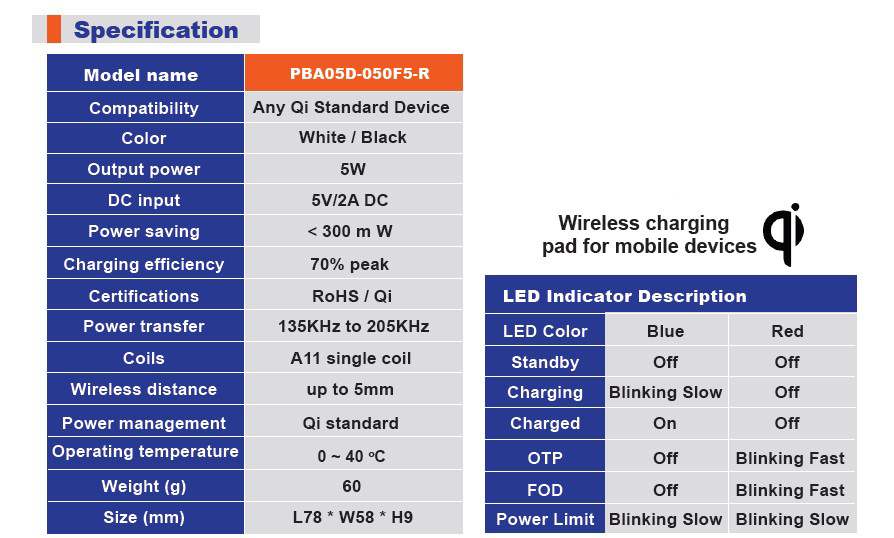 Specification

| Model name | PBA05D-050F5-R |
|---|---|
| Compatibility | Any Qi Standard Device |
| Color | White / Black |
| Output power | 5W |
| DC input | 5V/2A DC |
| Power saving | < 300 m W |
| Charging efficiency | 70% peak |
| Certifications | RoHS / Qi |
| Power transfer | 135KHz to 205KHz |
| Coils | A11 single coil |
| Wireless distance | up to 5mm |
| Power management | Qi standard |
| Operating temperature | 0 ~ 40 °C |
| Weight (g) | 60 |
| Size (mm) | L78 * W58 * H9 |

Wireless charging pad for mobile devices

qi

LED Indicator Description

| LED Color | Blue | Red |
|---|---|---|
| Standby | Off | Off |
| Charging | Blinking Slow | Off |
| Charged | On | Off |
| OTP | Off | Blinking Fast |
| FOD | Off | Blinking Fast |
| Power Limit | Blinking Slow | Blinking Slow |